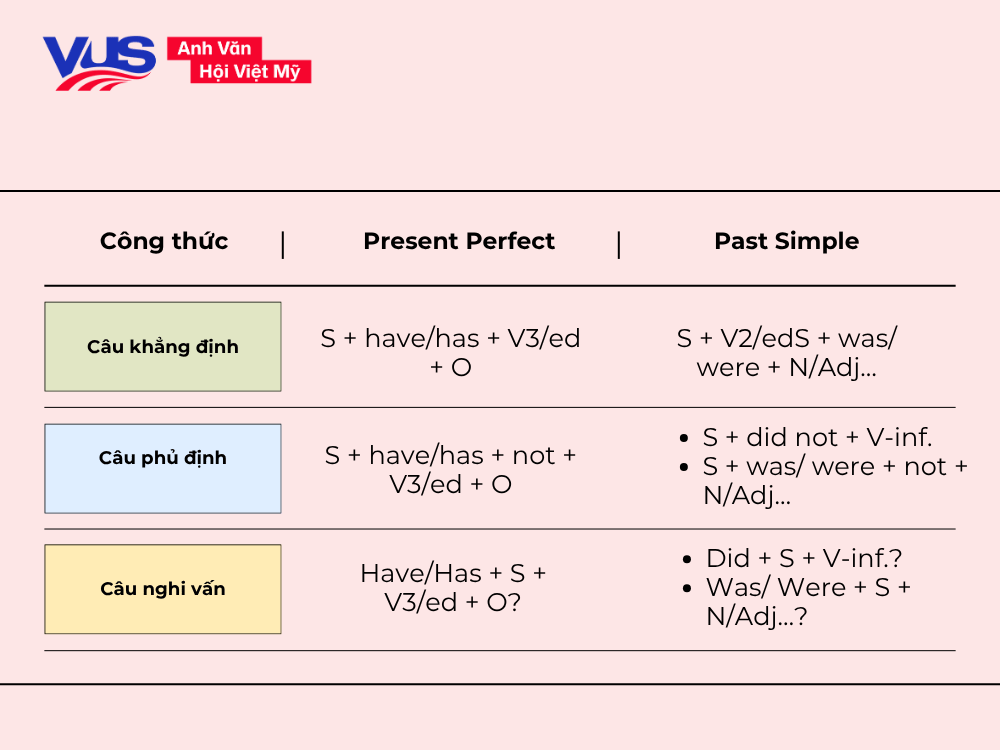 VUS Anh Văn Hội Việt Mỹ

| Công thức | Present Perfect | Past Simple |
|---|---|---|
| Câu khẳng định | S + have/has + V3/ed + O | S + V2/edS + was/ were + N/Adj... |
| Câu phủ định | S + have/has + not + V3/ed + O | • S + did not + V-inf. • S + was/ were + not + N/Adj... |
| Câu nghi vấn | Have/Has + S + V3/ed + O? | • Did + S + V-inf.? • Was/ Were + S + N/Adj...? |